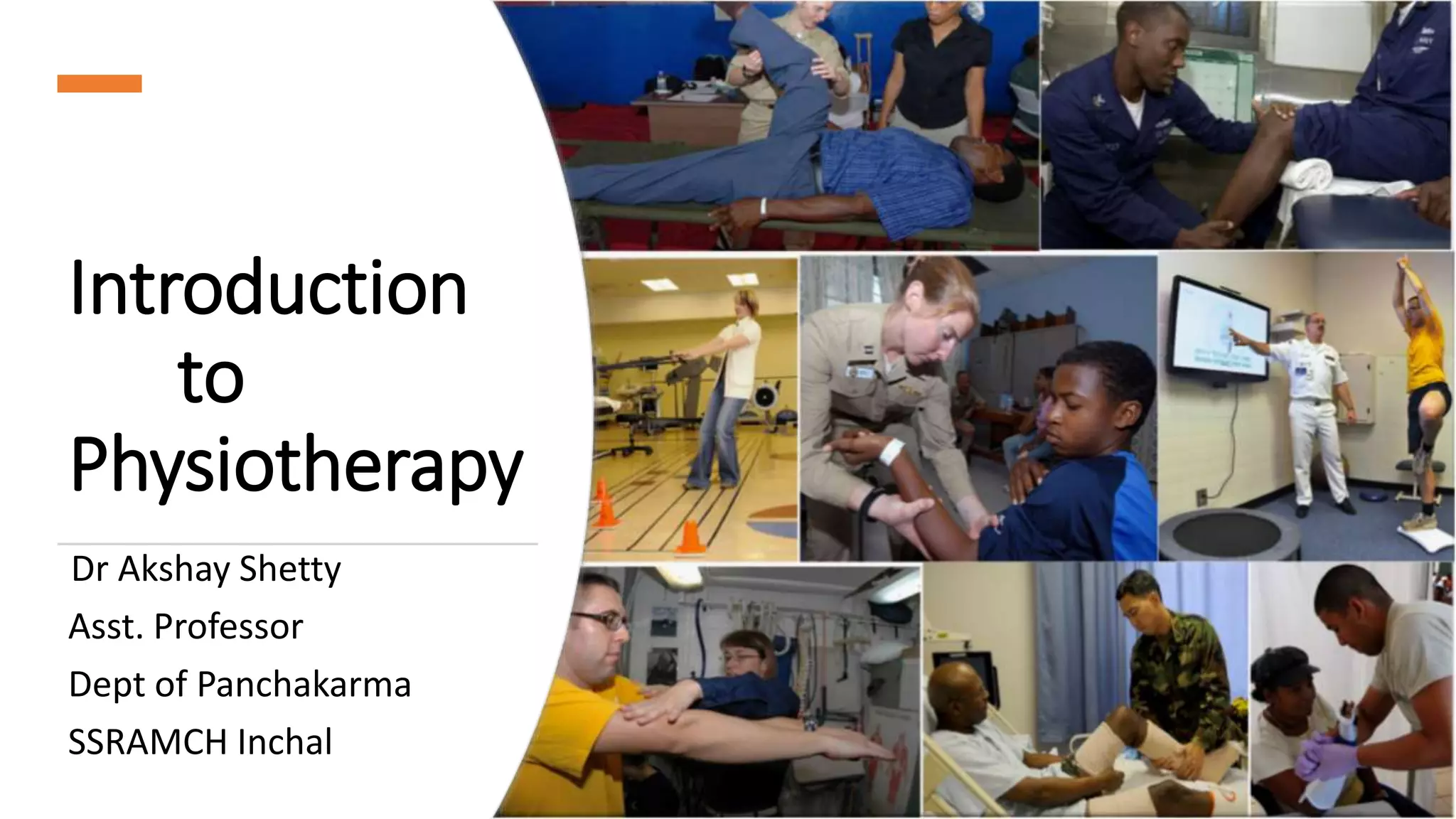 Introduction to Physiotherapy

Dr Akshay Shetty

Asst. Professor

Dept of Panchakarma

SSRAMCH Inchal